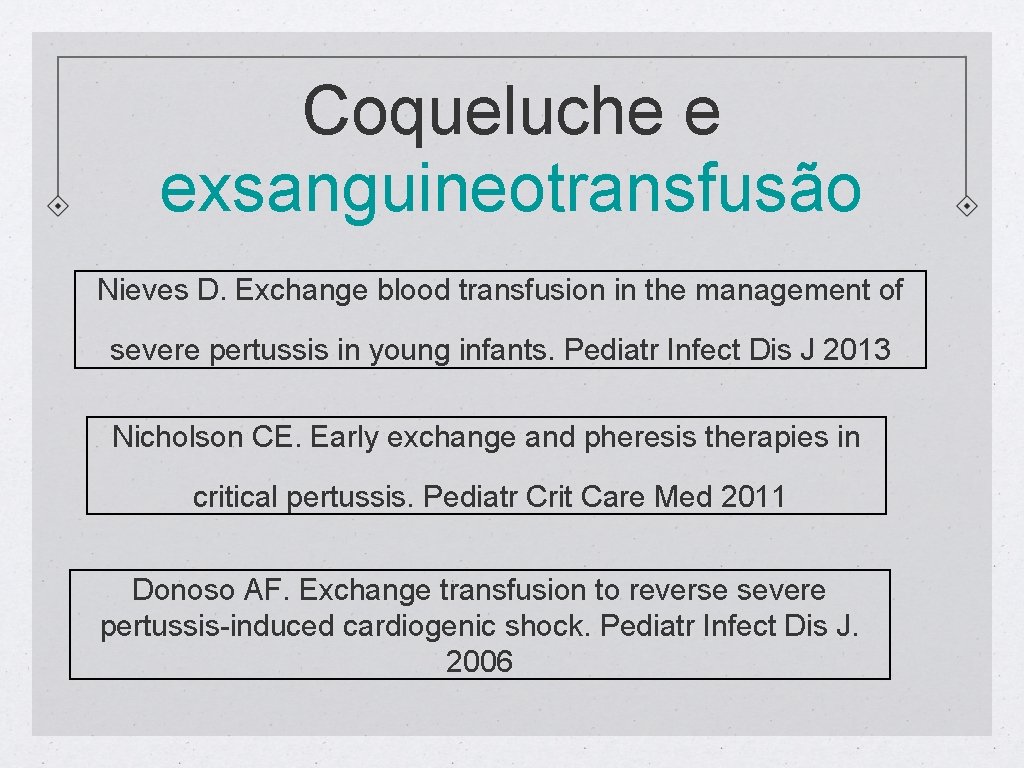 Coqueluche e exsanguineotransfusão

Nieves D. Exchange blood transfusion in the management of severe pertussis in young infants. Pediatr Infect Dis J 2013

Nicholson CE. Early exchange and pheresis therapies in critical pertussis. Pediatr Crit Care Med 2011

Donoso AF. Exchange transfusion to reverse severe pertussis-induced cardiogenic shock. Pediatr Infect Dis J. 2006